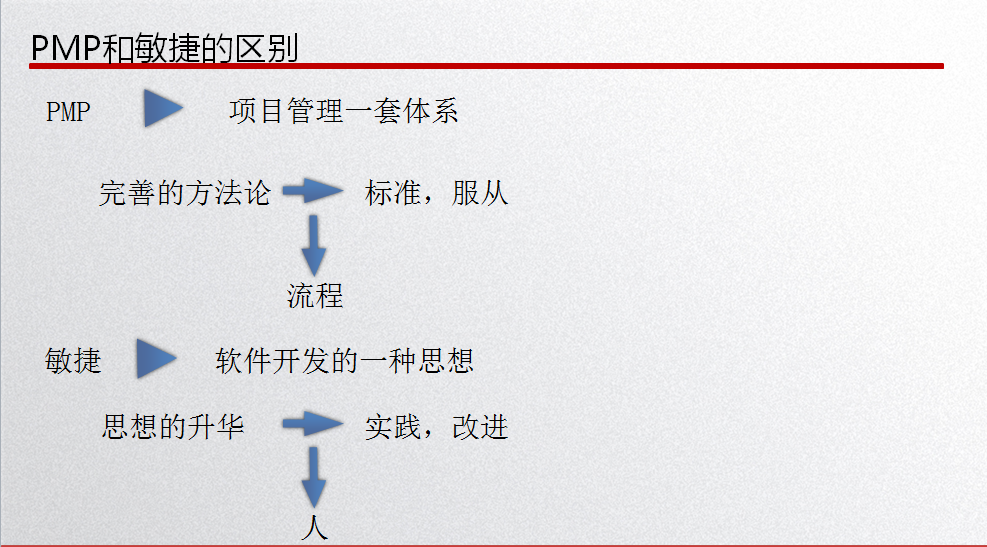 PMP和敏捷的区别

PMP 项目管理一套体系

完善的方法论 标准，服从

流程

敏捷 软件开发的一种思想

思想的升华 实践，改进

人